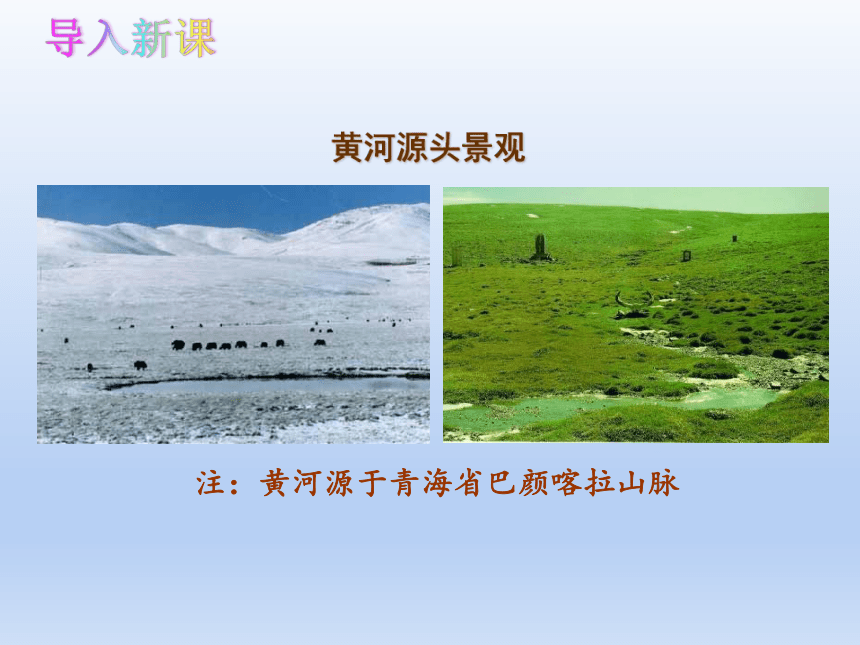 导入新课

黄河源头景观

注：黄河源于青海省巴颜喀拉山脉